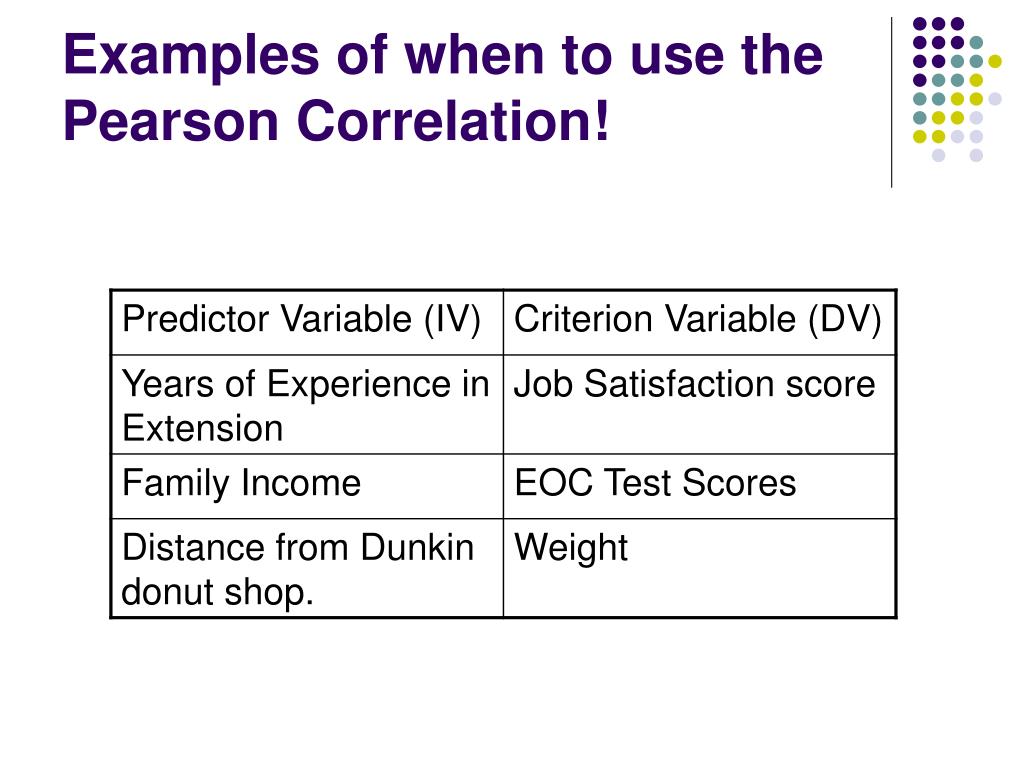 Examples of when to use the Pearson Correlation!

| Predictor Variable (IV) | Criterion Variable (DV) |
|---|---|
| Years of Experience in Extension | Job Satisfaction score |
| Family Income | EOC Test Scores |
| Distance from Dunkin donut shop. | Weight |